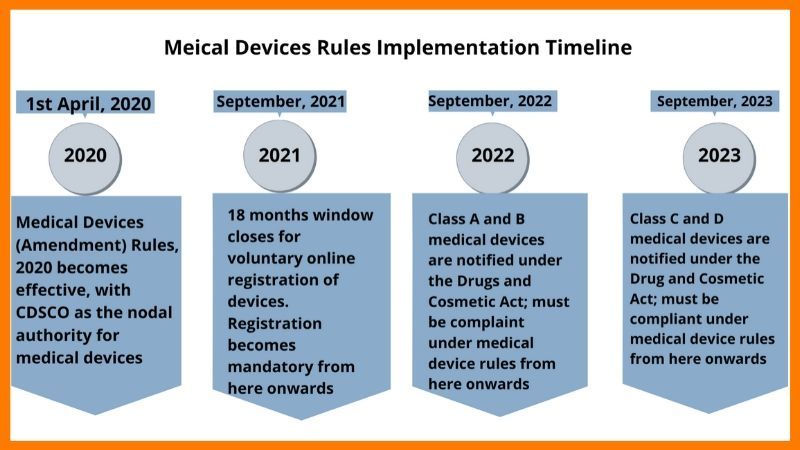 Meical Devices Rules Implementation Timeline

1st April, 2020

2020

Medical Devices (Amendment) Rules, 2020 becomes effective, with CDSCO as the nodal authority for medical devices

September, 2021

2021

18 months window closes for voluntary online registration of devices. Registration becomes mandatory from here onwards

September, 2022

2022

Class A and B medical devices are notified under the Drugs and Cosmetic Act; must be complaint under medical device rules from here onwards

September, 2023

2023

Class C and D medical devices are notified under the Drug and Cosmetic Act; must be compliant under medical device rules from here onwards